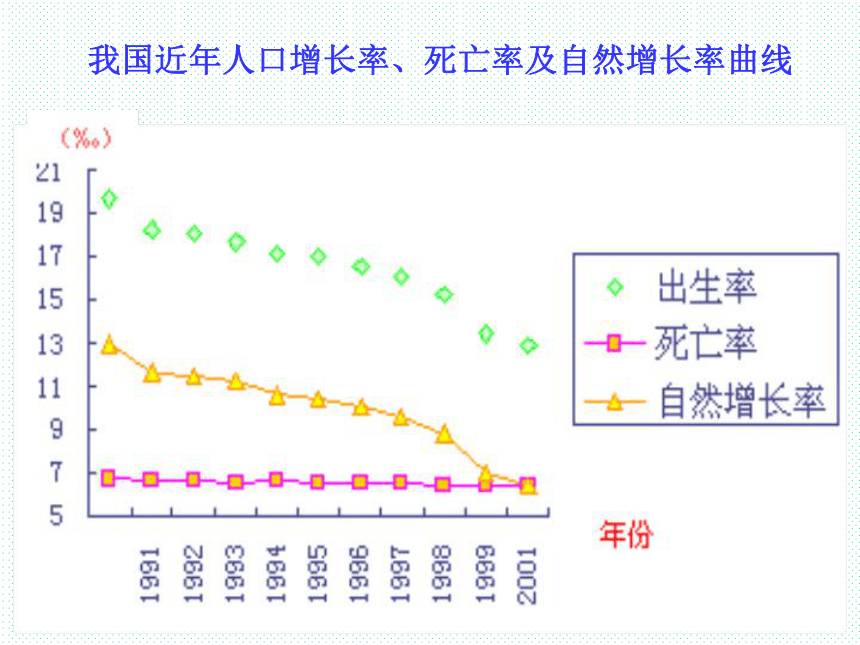 我国近年人口增长率、死亡率及自然增长率曲线

(‰)

21
19
17
15
13
11
9
7
5

1991
1992
1993
1994
1995
1996
1997
1998
1999
2001

年份

出生率
死亡率
自然增长率